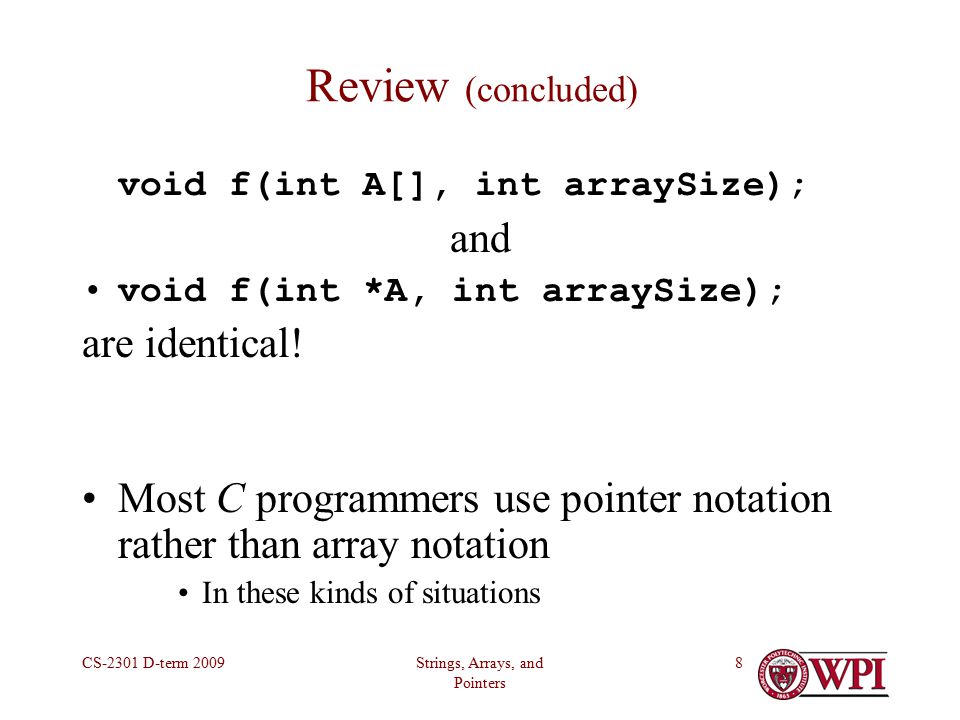 Review (concluded)

void f(int A[], int arraySize);

and

• void f(int *A, int arraySize);

are identical!

• Most C programmers use pointer notation rather than array notation

• In these kinds of situations

CS-2301 D-term 2009

Strings, Arrays, and Pointers

8

WPI